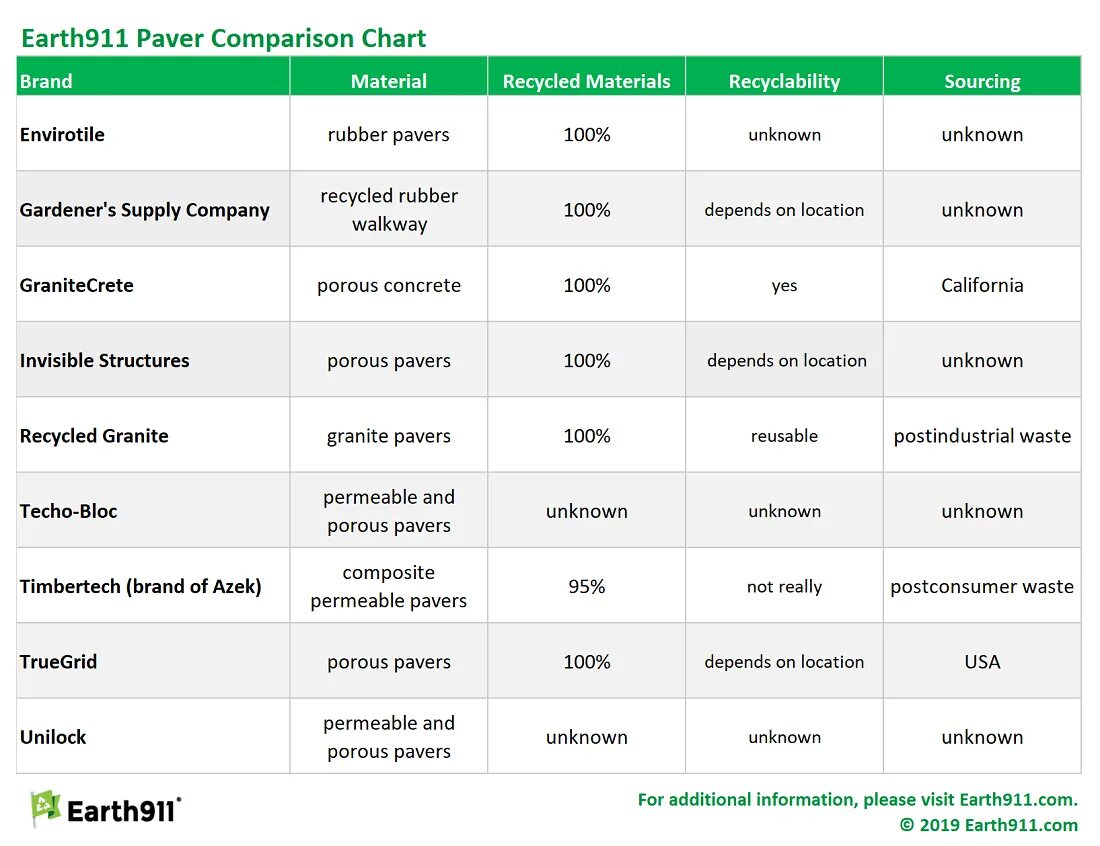 Earth911 Paver Comparison Chart

| Brand | Material | Recycled Materials | Recyclability | Sourcing |
|---|---|---|---|---|
| Envirotile | rubber pavers | 100% | unknown | unknown |
| Gardener's Supply Company | recycled rubber walkway | 100% | depends on location | unknown |
| GraniteCrete | porous concrete | 100% | yes | California |
| Invisible Structures | porous pavers | 100% | depends on location | unknown |
| Recycled Granite | granite pavers | 100% | reusable | postindustrial waste |
| Techo-Bloc | permeable and porous pavers | unknown | unknown | unknown |
| Timbertech (brand of Azek) | composite permeable pavers | 95% | not really | postconsumer waste |
| TrueGrid | porous pavers | 100% | depends on location | USA |
| Unilock | permeable and porous pavers | unknown | unknown | unknown |

Earth911®

For additional information, please visit Earth911.com.
© 2019 Earth911.com